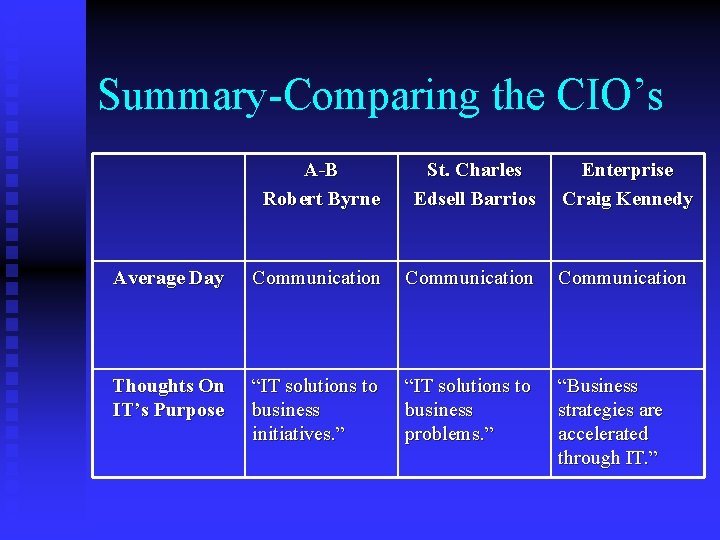 Summary-Comparing the CIO’s

| | A-B Robert Byrne | St. Charles Edsell Barrios | Enterprise Craig Kennedy |
|---|---|---|---|
| Average Day | Communication | Communication | Communication |
| Thoughts On IT’s Purpose | “IT solutions to business initiatives.” | “IT solutions to business problems.” | “Business strategies are accelerated through IT.” |